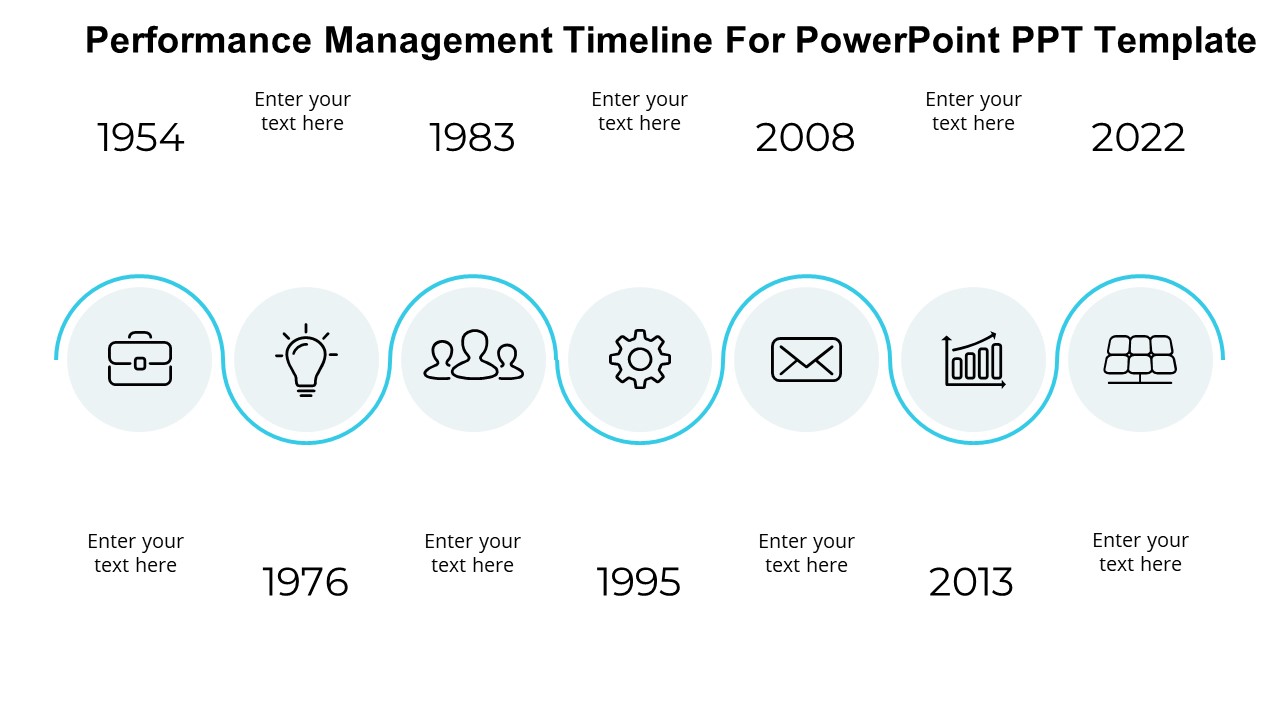 Performance Management Timeline For PowerPoint PPT Template

1954

Enter your text here

1983

Enter your text here

2008

Enter your text here

2022

Enter your text here

1976

Enter your text here

1995

Enter your text here

2013

Enter your text here